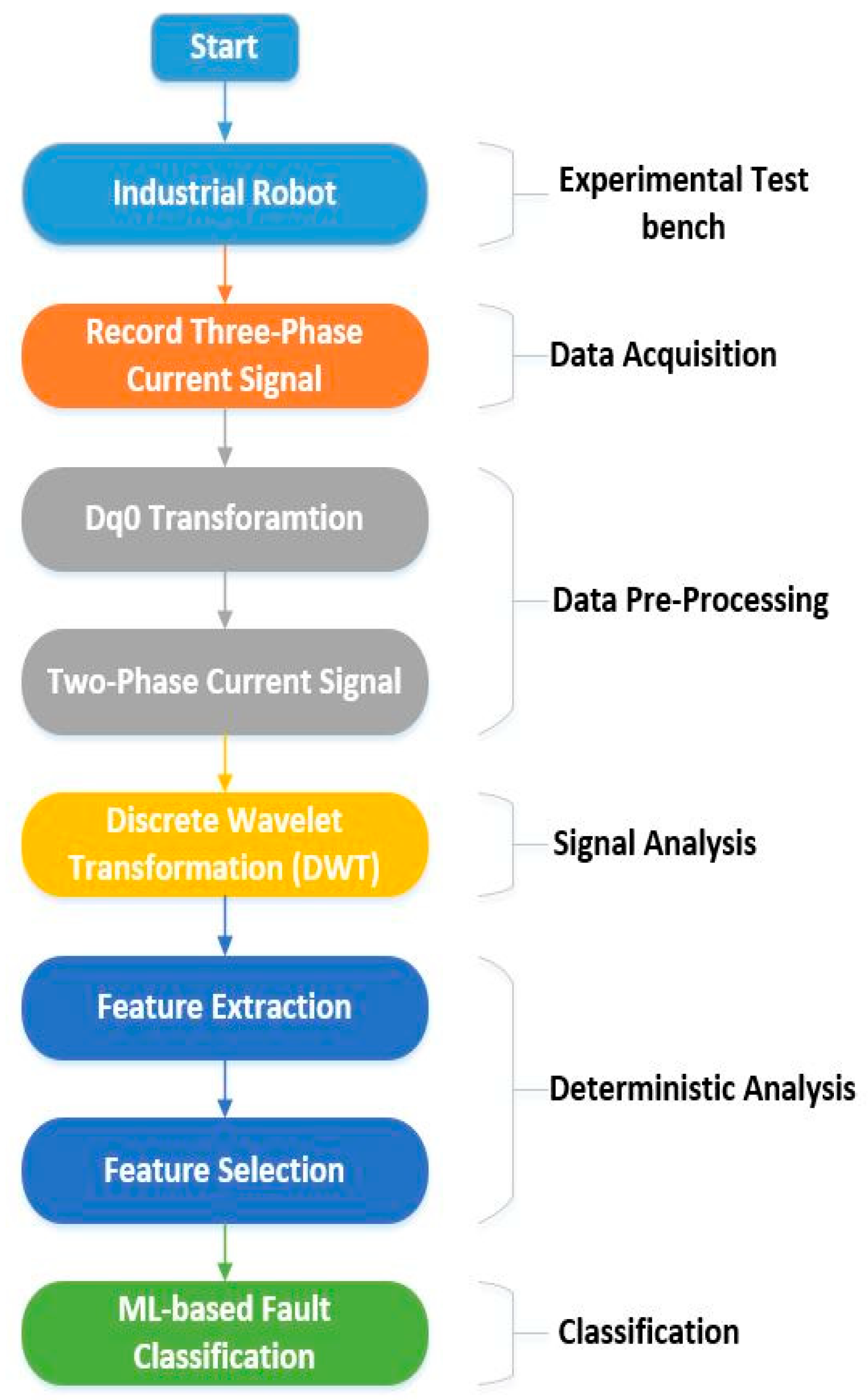 Start

Industrial Robot

Experimental Test bench

Record Three-Phase Current Signal

Data Acquisition

Dq0 Transforamtion

Two-Phase Current Signal

Data Pre-Processing

Discrete Wavelet Transformation (DWT)

Signal Analysis

Feature Extraction

Feature Selection

Deterministic Analysis

ML-based Fault Classification

Classification